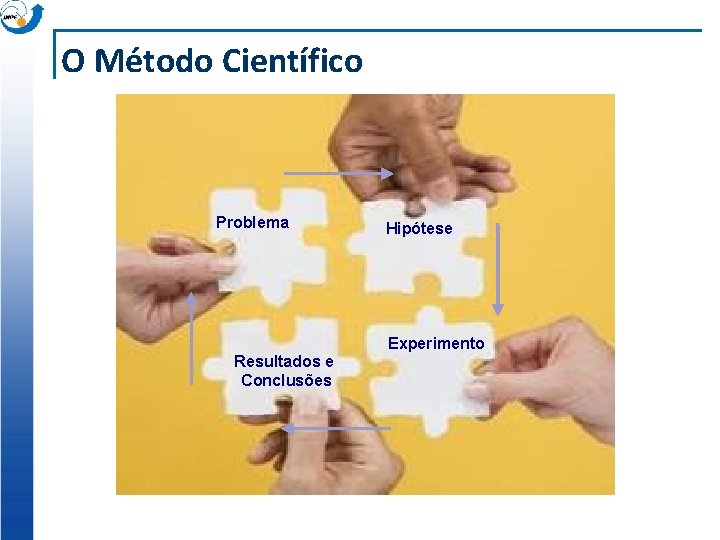 O Método Científico

Problema

Hipótese

Experimento

Resultados e Conclusões